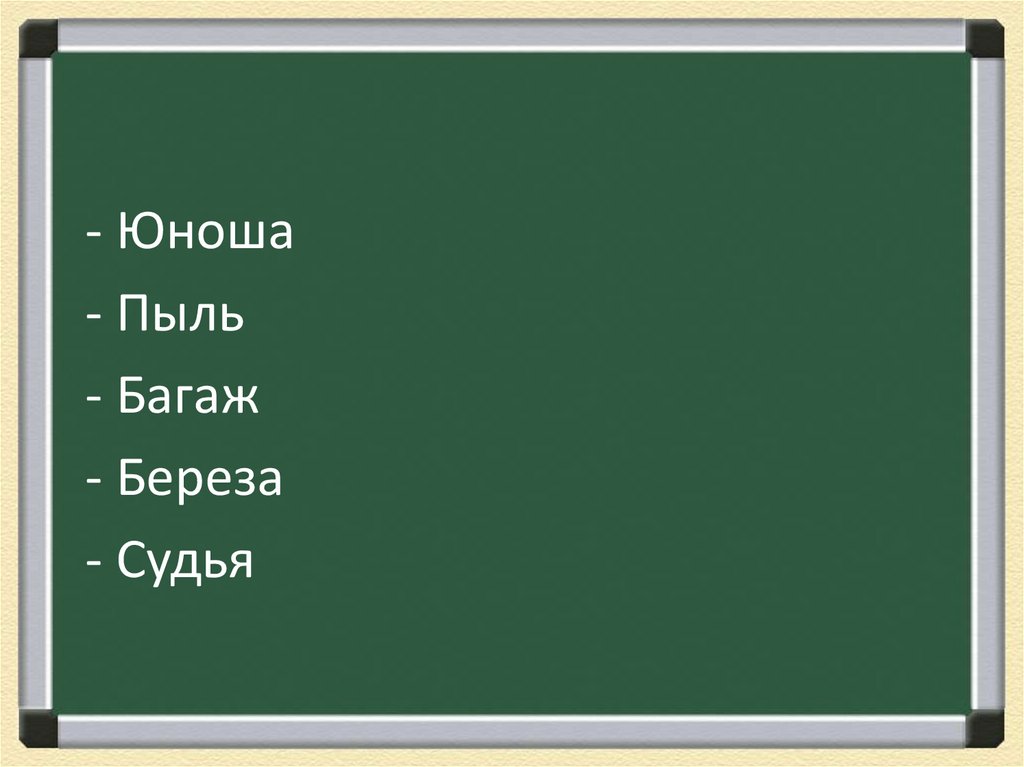 - Юноша
- Пыль
- Багаж
- Береза
- Судья